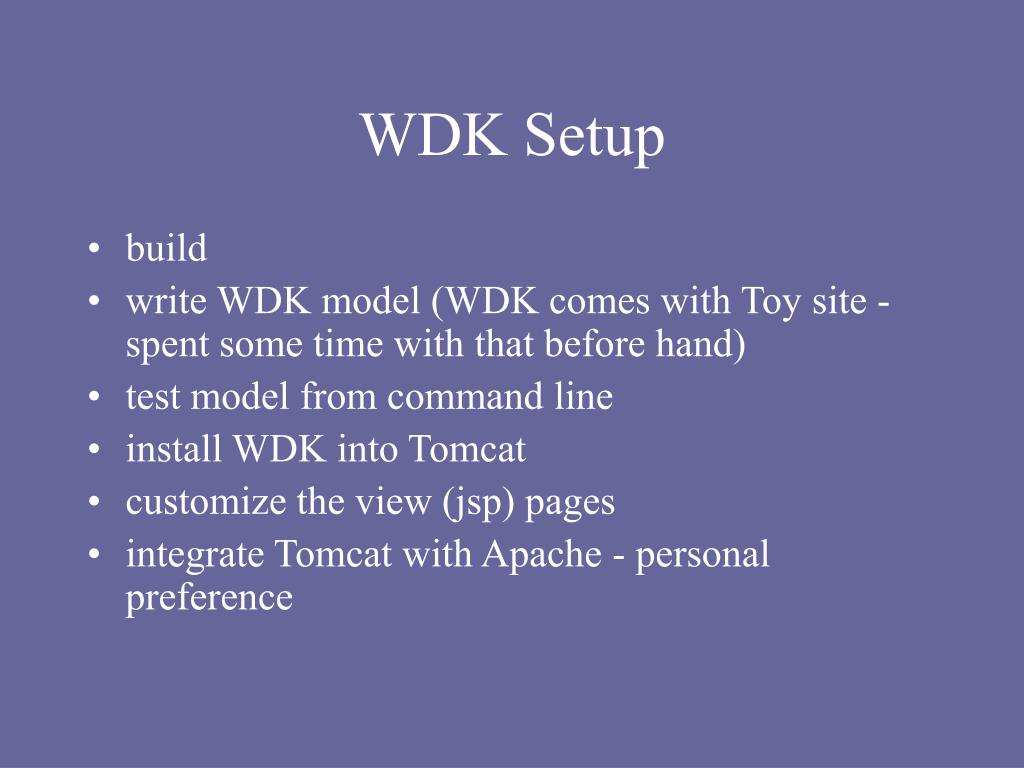 WDK Setup

• build
• write WDK model (WDK comes with Toy site - spent some time with that before hand)
• test model from command line
• install WDK into Tomcat
• customize the view (jsp) pages
• integrate Tomcat with Apache - personal preference